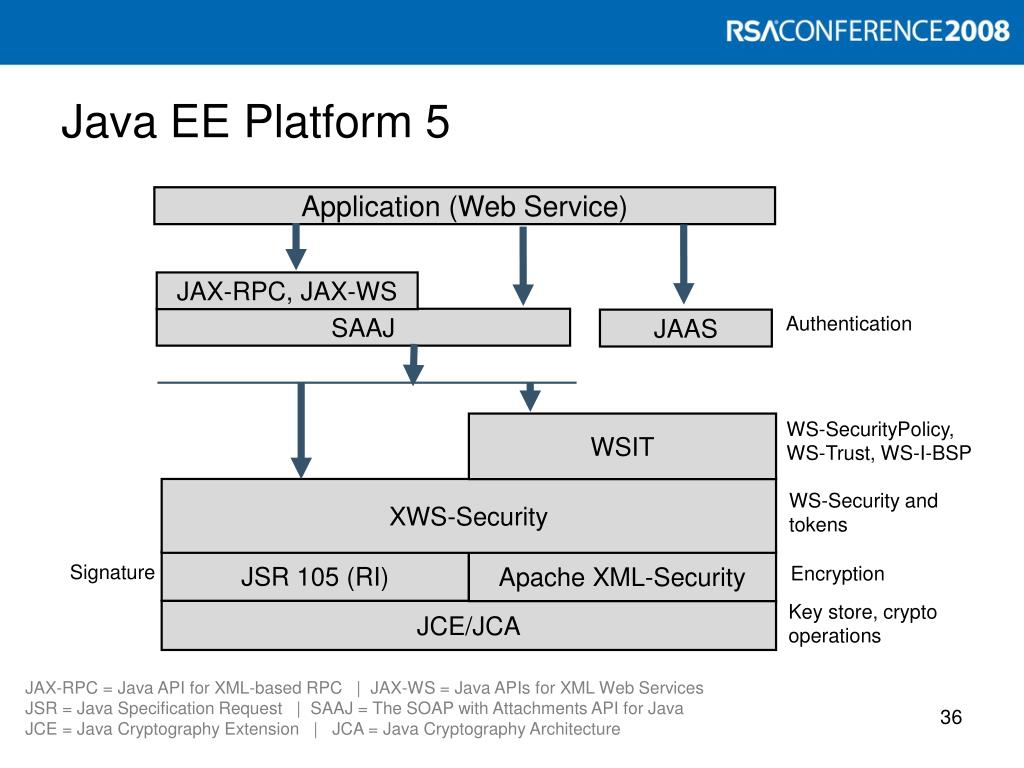 RSACONFERENCE2008

Java EE Platform 5

Application (Web Service)

JAX-RPC, JAX-WS

SAAJ

JAAS

Authentication

WSIT

WS-SecurityPolicy, WS-Trust, WS-I-BSP

XWS-Security

WS-Security and tokens

Signature

JSR 105 (RI)

Apache XML-Security

Encryption

JCE/JCA

Key store, crypto operations

JAX-RPC = Java API for XML-based RPC | JAX-WS = Java APIs for XML Web Services
JSR = Java Specification Request | SAAJ = The SOAP with Attachments API for Java
JCE = Java Cryptography Extension | JCA = Java Cryptography Architecture

36